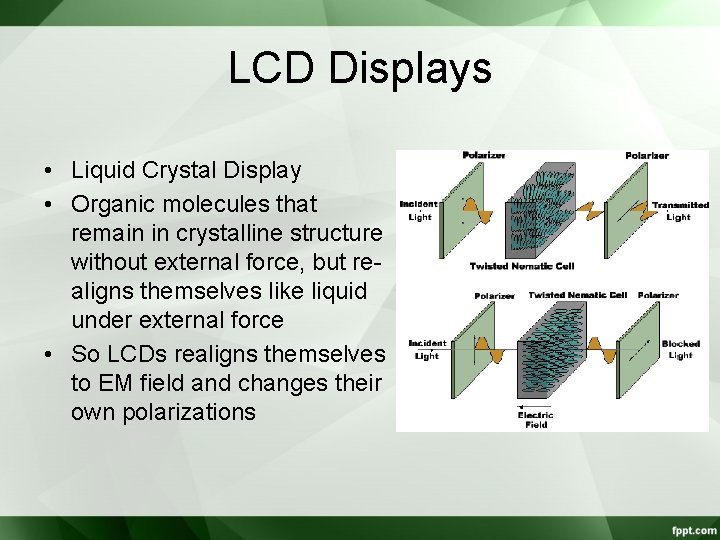 LCD Displays

• Liquid Crystal Display
• Organic molecules that remain in crystalline structure without external force, but re-aligns themselves like liquid under external force
• So LCDs realigns themselves to EM field and changes their own polarizations

Polarizer
Polarizer
Incident Light
Transmitted Light
Twisted Nematic Cell

Polarizer
Twisted Nematic Cell
Polarizer
Incident Light
Blocked Light
Electric Field

fppt.com